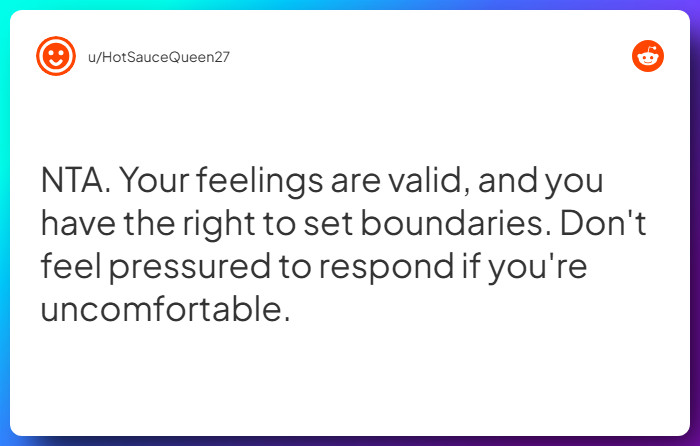 u/HotSauceQueen27

NTA. Your feelings are valid, and you have the right to set boundaries. Don't feel pressured to respond if you're uncomfortable.